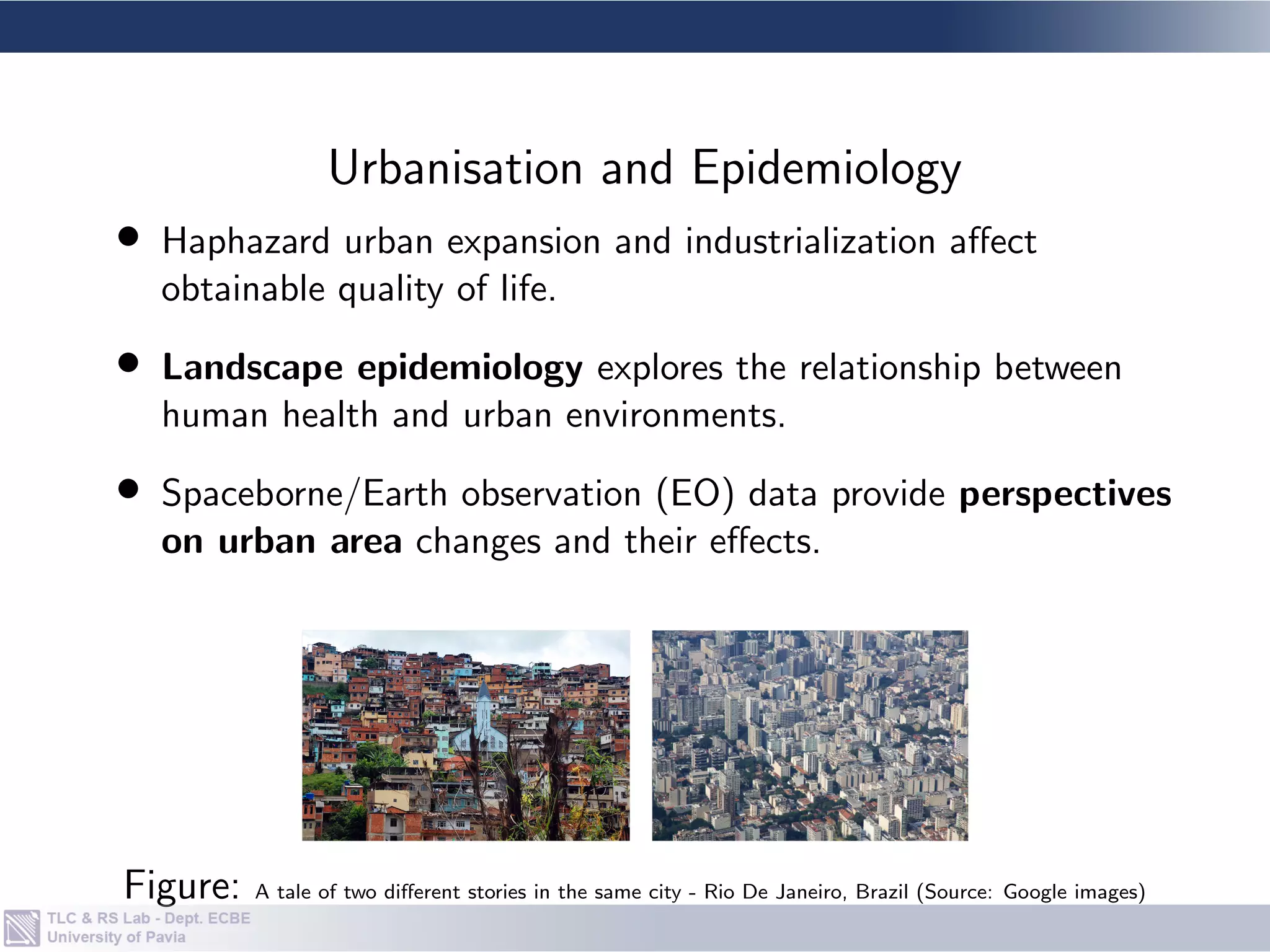 Urbanisation and Epidemiology

• Haphazard urban expansion and industrialization affect obtainable quality of life.

• Landscape epidemiology explores the relationship between human health and urban environments.

• Spaceborne/Earth observation (EO) data provide perspectives on urban area changes and their effects.

Figure: A tale of two different stories in the same city - Rio De Janeiro, Brazil (Source: Google images)

TLC & RS Lab - Dept. ECBE
University of Pavia